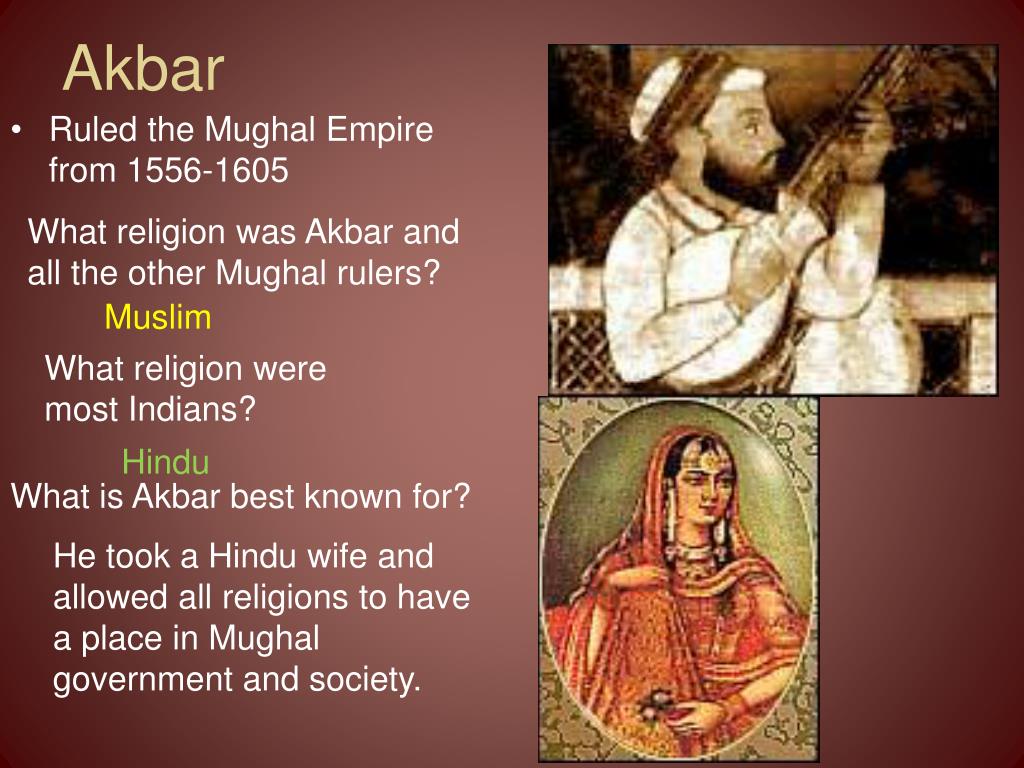 Akbar

• Ruled the Mughal Empire from 1556-1605

What religion was Akbar and all the other Mughal rulers?

Muslim

What religion were most Indians?

Hindu

What is Akbar best known for?

He took a Hindu wife and allowed all religions to have a place in Mughal government and society.